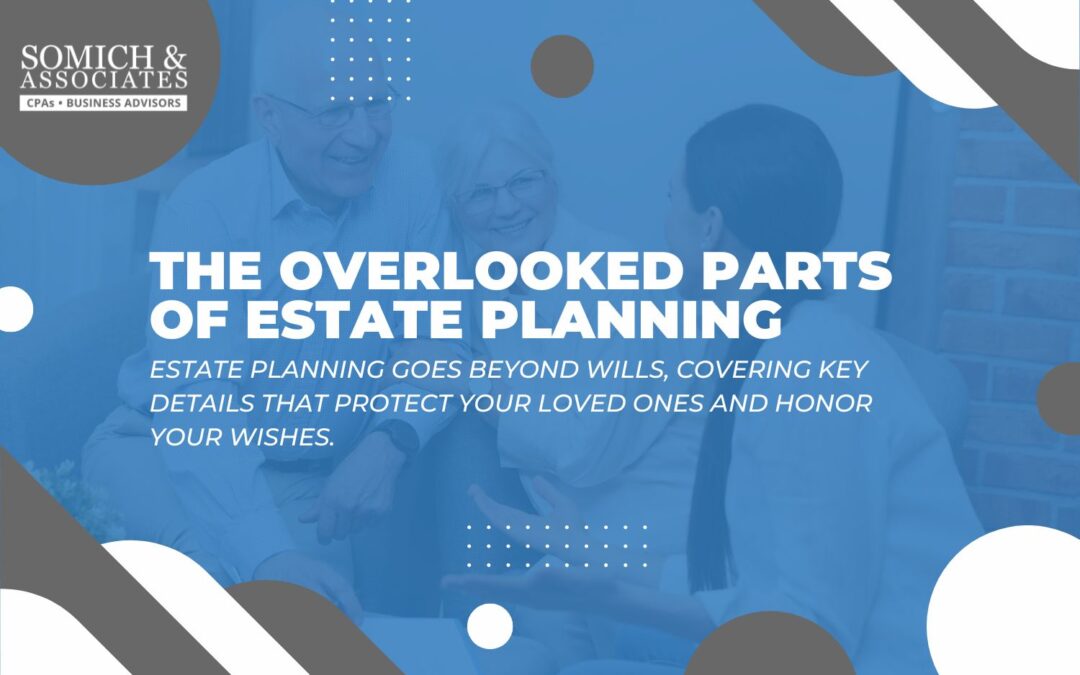 SOMICH & ASSOCIATES
CPAs • BUSINESS ADVISORS

THE OVERLOOKED PARTS OF ESTATE PLANNING

ESTATE PLANNING GOES BEYOND WILLS, COVERING KEY DETAILS THAT PROTECT YOUR LOVED ONES AND HONOR YOUR WISHES.